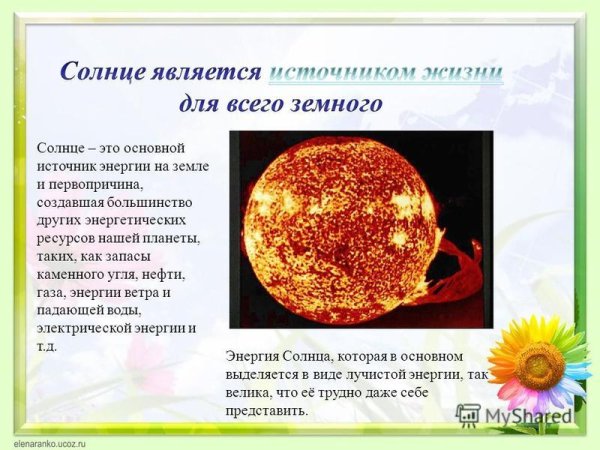 Солнце является источником жизни для всего земного

Солнце – это основной источник энергии на земле и первопричина, создавшая большинство других энергетических ресурсов нашей планеты, таких, как запасы каменного угля, нефти, газа, энергии ветра и падающей воды, электрической энергии и т.д.

Энергия Солнца, которая в основном выделяется в виде лучистой энергии, так велика, что её трудно даже себе представить.

MyShared

elenaranko.ucoz.ru